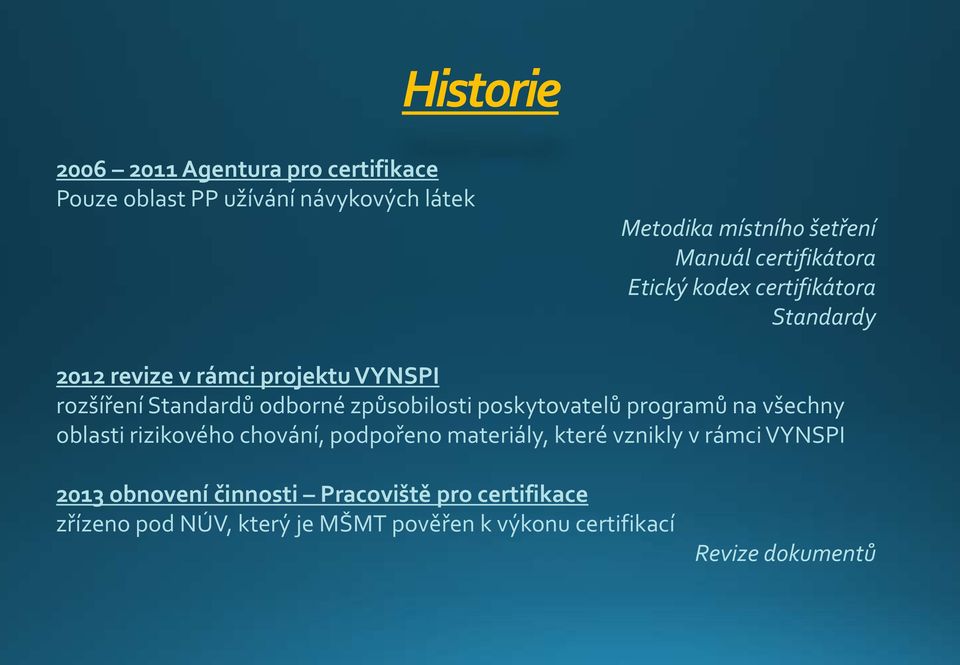 Historie

2006 – 2011 Agentura pro certifikace
Pouze oblast PP užívání návykových látek

Metodika místního šetření
Manuál certifikátora
Etický kodex certifikátora
Standardy

2012 revize v rámci projektu VYNSPI
rozšíření Standardů odborné způsobilosti poskytovatelů programů na všechny oblasti rizikového chování, podpořeno materiály, které vznikly v rámci VYNSPI

2013 obnovení činnosti – Pracoviště pro certifikace
zřízeno pod NÚV, který je MŠMT pověřen k výkonu certifikací

Revize dokumentů